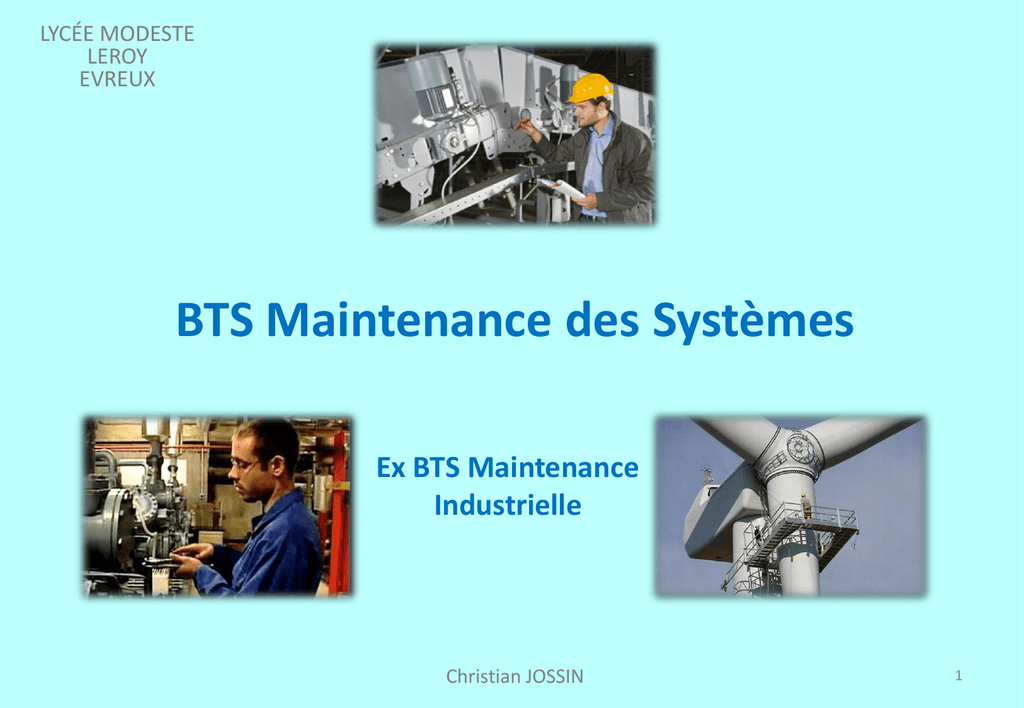 LYCÉE MODESTE
LEROY
EVREUX

BTS Maintenance des Systèmes

Ex BTS Maintenance
Industrielle

Christian JOSSIN

1